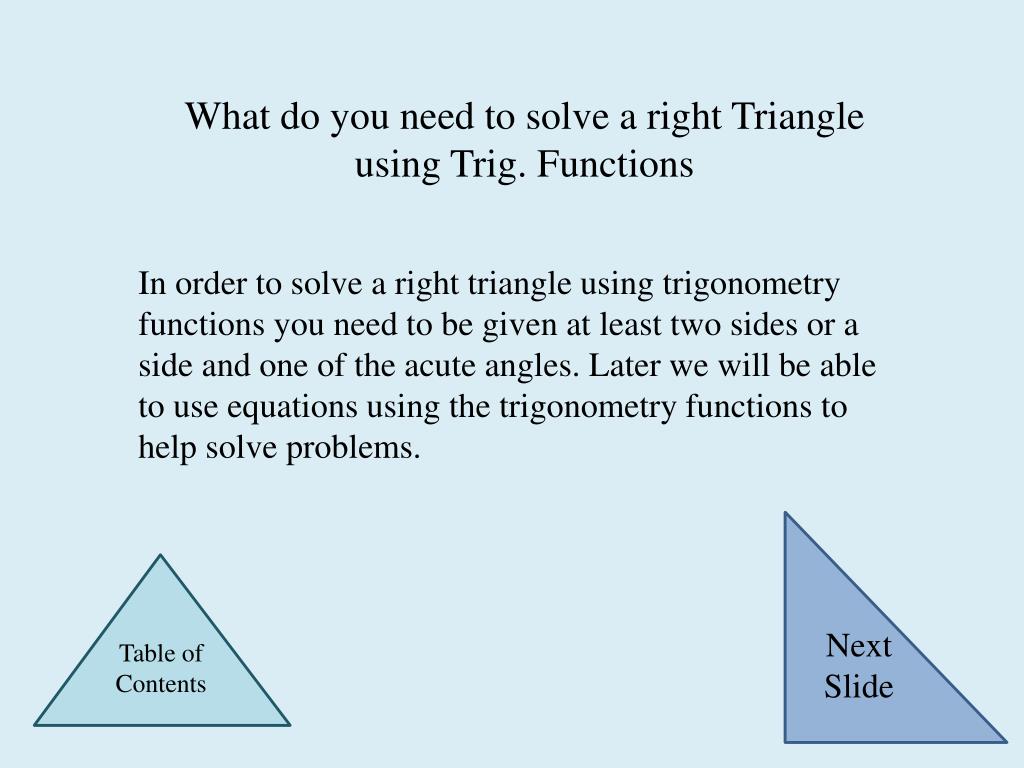 What do you need to solve a right Triangle using Trig. Functions

In order to solve a right triangle using trigonometry functions you need to be given at least two sides or a side and one of the acute angles. Later we will be able to use equations using the trigonometry functions to help solve problems.

Table of Contents

Next Slide